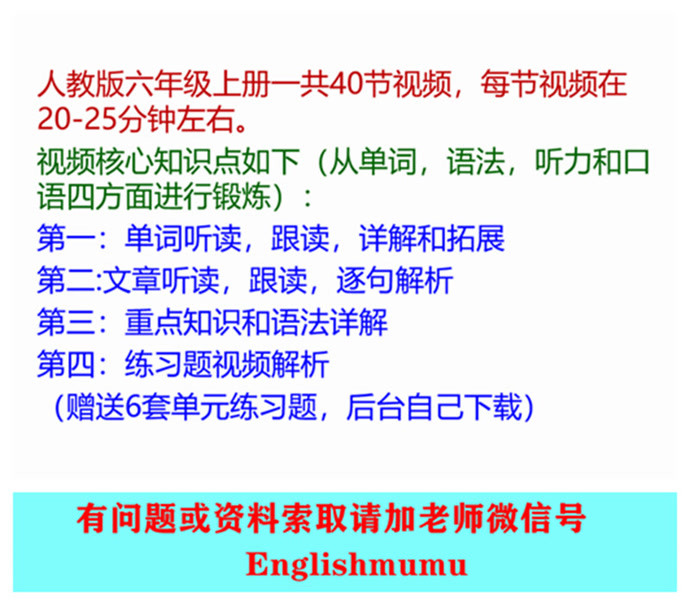 人教版六年级上册一共40节视频，每节视频在20-25分钟左右。

视频核心知识点如下（从单词，语法，听力和口语四方面进行锻炼）：

第一：单词听读，跟读，详解和拓展

第二:文章听读，跟读，逐句解析

第三：重点知识和语法详解

第四：练习题视频解析

（赠送6套单元练习题，后台自己下载）

有问题或资料索取请加老师微信号

Englishmumu